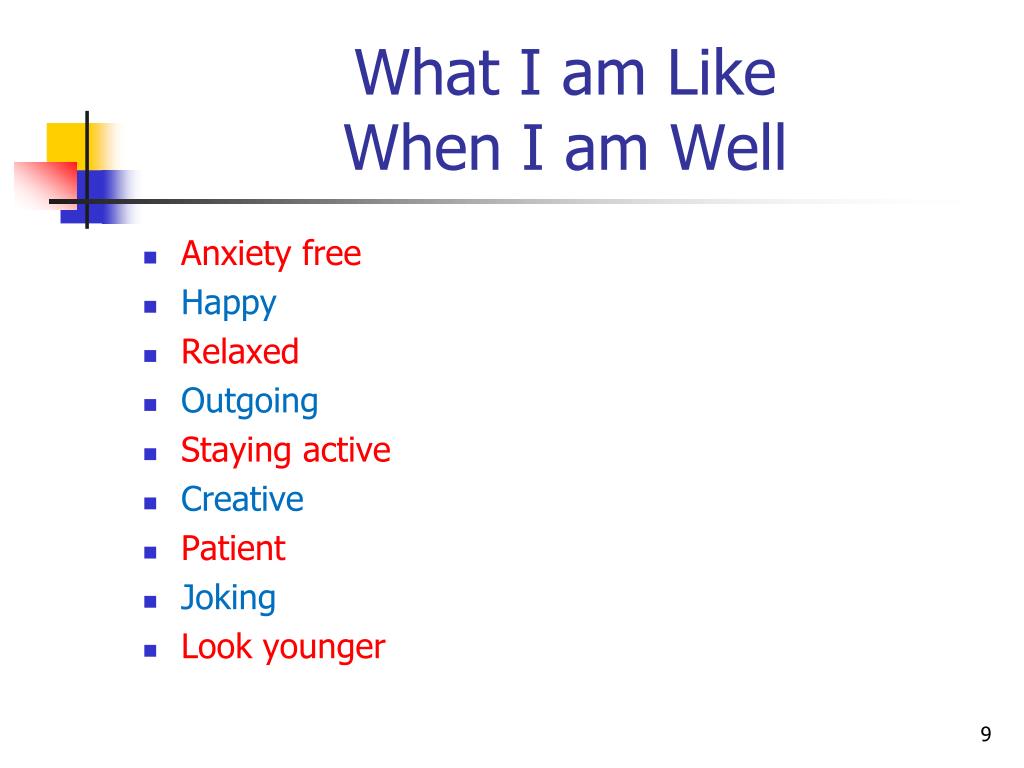 What I am Like
When I am Well

- Anxiety free
- Happy
- Relaxed
- Outgoing
- Staying active
- Creative
- Patient
- Joking
- Look younger

9